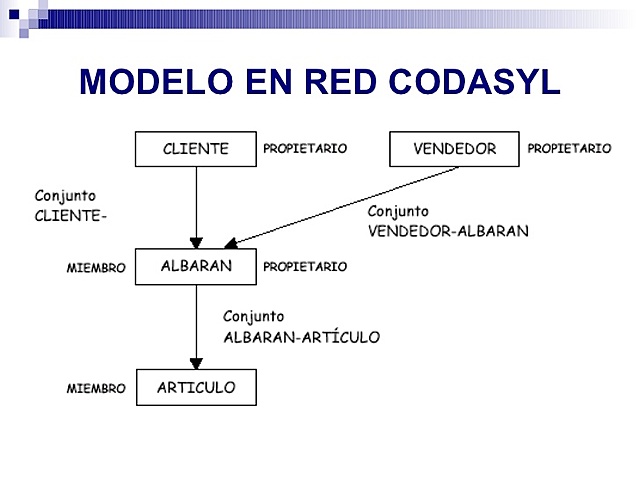 MODELO EN RED CODASYL

CLIENTE PROPIETARIO

VENDEDOR PROPIETARIO

Conjunto CLIENTE-

Conjunto VENDEDOR-ALBARAN

MIEMBRO ALBARAN PROPIETARIO

Conjunto ALBARAN-ARTÍCULO

MIEMBRO ARTICULO